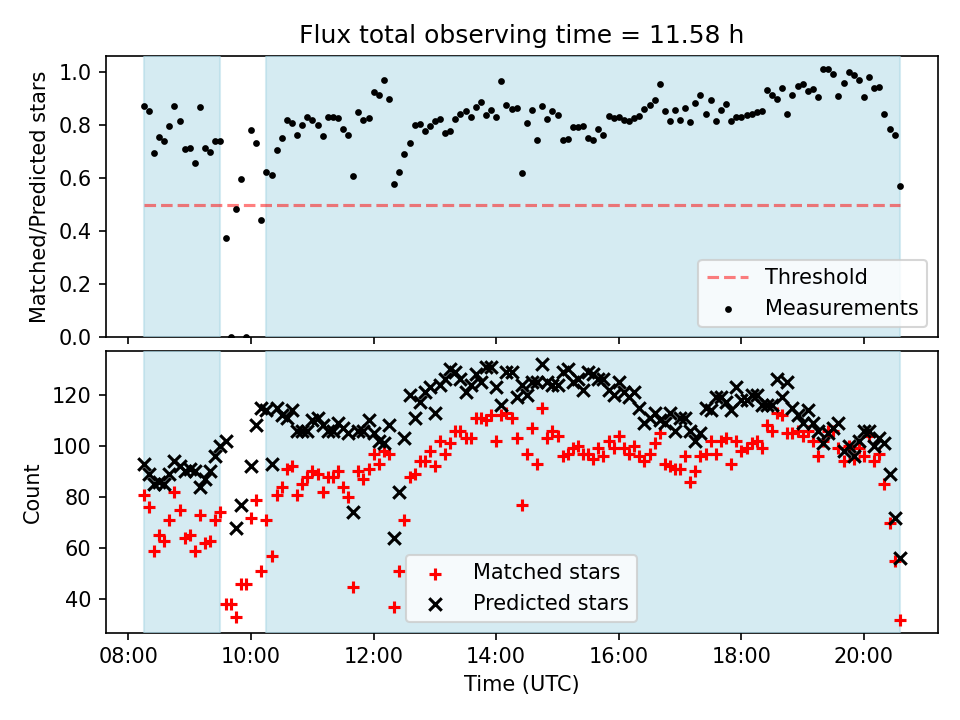 Flux total observing time = 11.58 h

Matched/Predicted stars

1.0
0.8
0.6
0.4
0.2
0.0

Threshold
Measurements

Count

120
100
80
60
40

Matched stars
Predicted stars

08:00
10:00
12:00
14:00
16:00
18:00
20:00

Time (UTC)